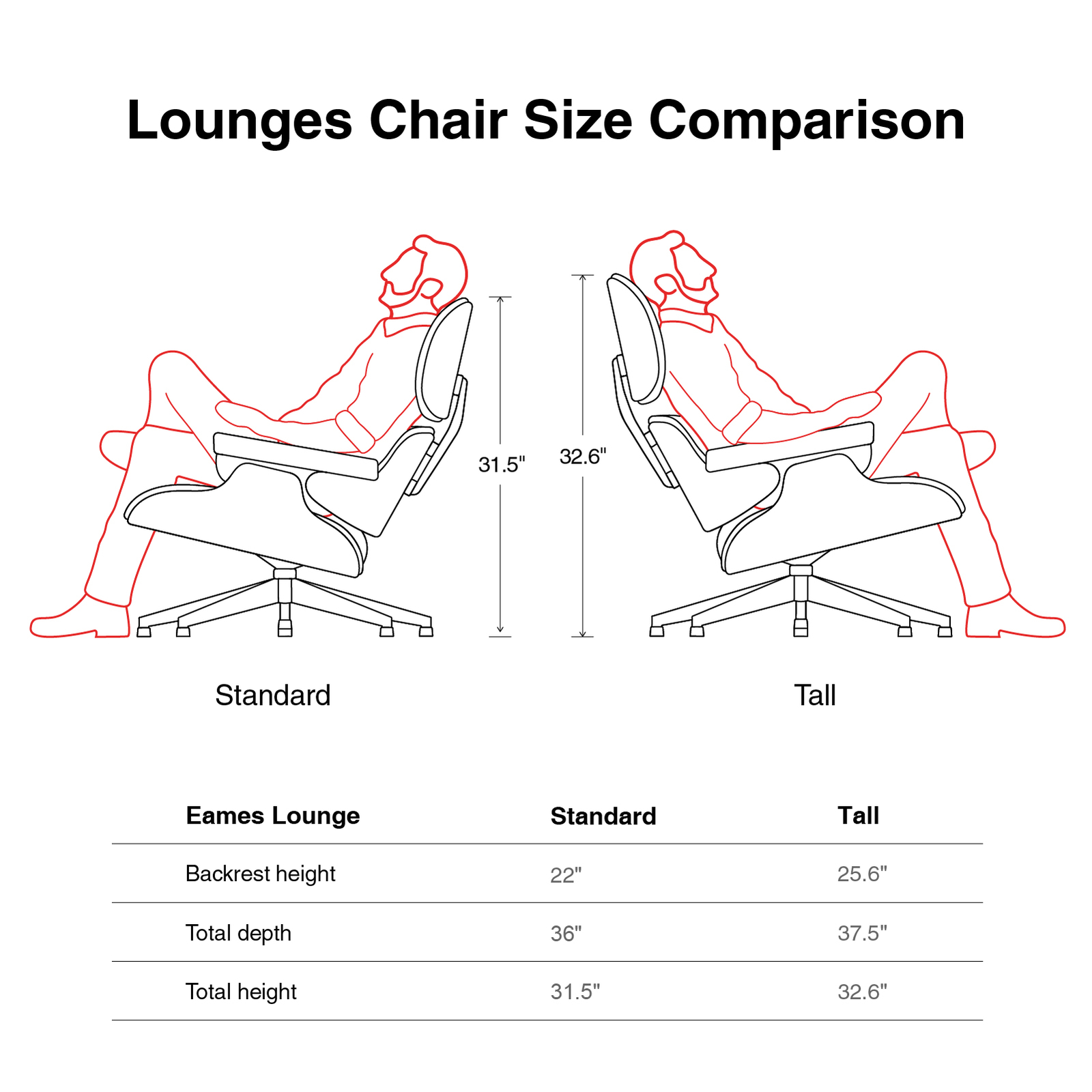 Lounges Chair Size Comparison

31.5"

32.6"

Standard

Tall

| Eames Lounge | Standard | Tall |
|---|---|---|
| Backrest height | 22" | 25.6" |
| Total depth | 36" | 37.5" |
| Total height | 31.5" | 32.6" |